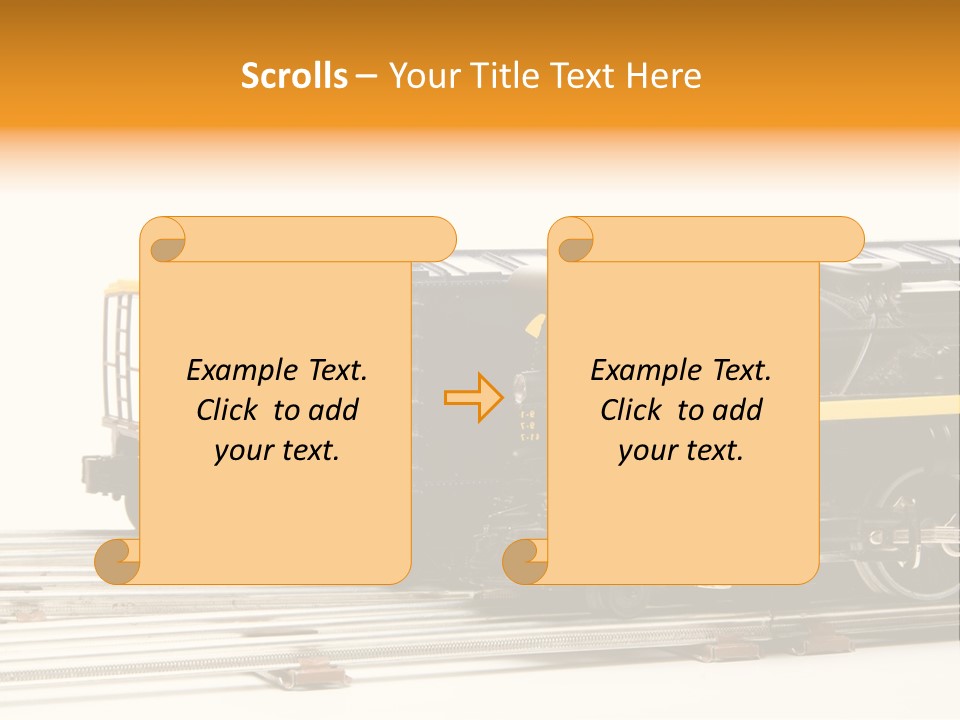 Scrolls – Your Title Text Here

Example Text. Click to add your text.

Example Text. Click to add your text.